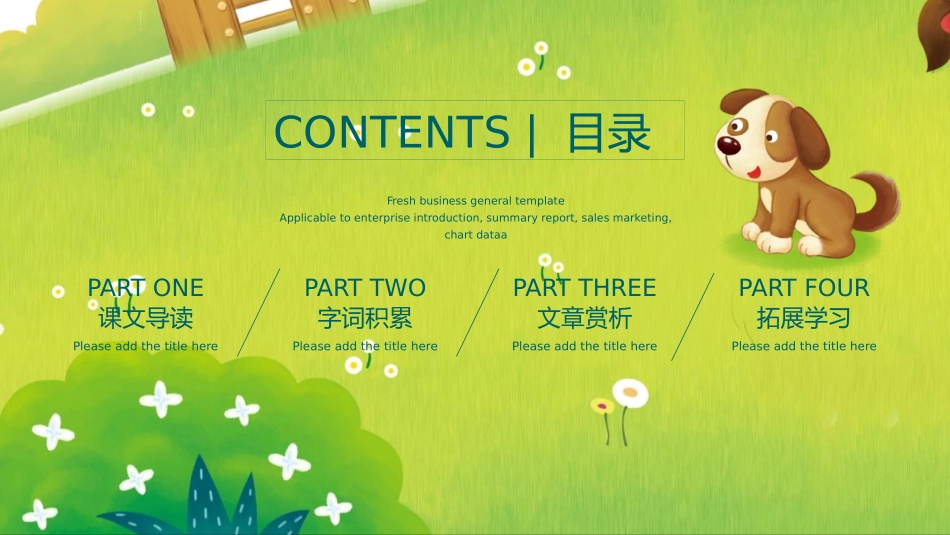 CONTENTS | 目录

Fresh business general template
Applicable to enterprise introduction, summary report, sales marketing, chart dataa

PART ONE
课文导读
Please add the title here

PART TWO
字词积累
Please add the title here

PART THREE
文章赏析
Please add the title here

PART FOUR
拓展学习
Please add the title here